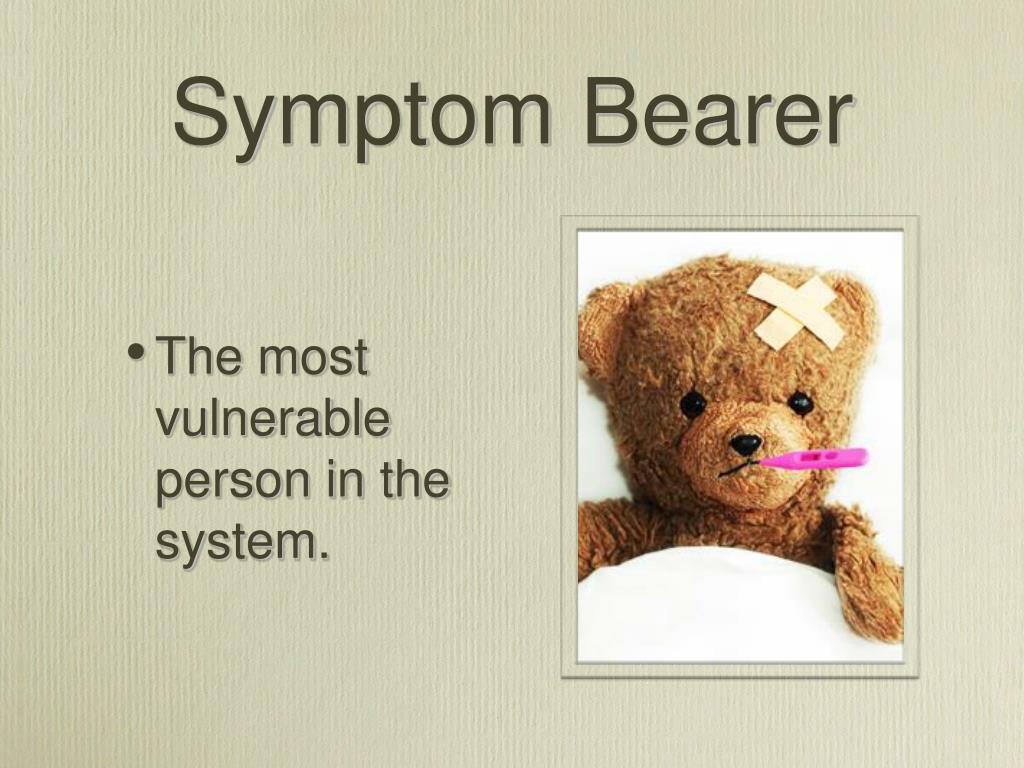 Symptom Bearer

• The most vulnerable person in the system.